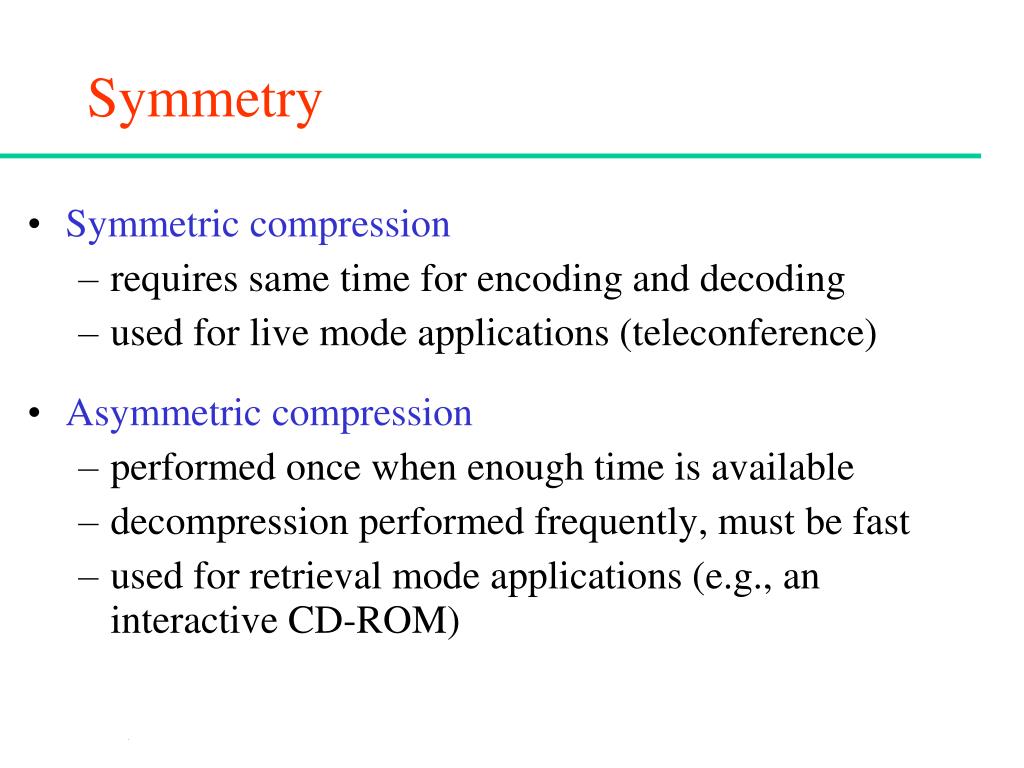 Symmetry

• Symmetric compression
– requires same time for encoding and decoding
– used for live mode applications (teleconference)

• Asymmetric compression
– performed once when enough time is available
– decompression performed frequently, must be fast
– used for retrieval mode applications (e.g., an interactive CD-ROM)